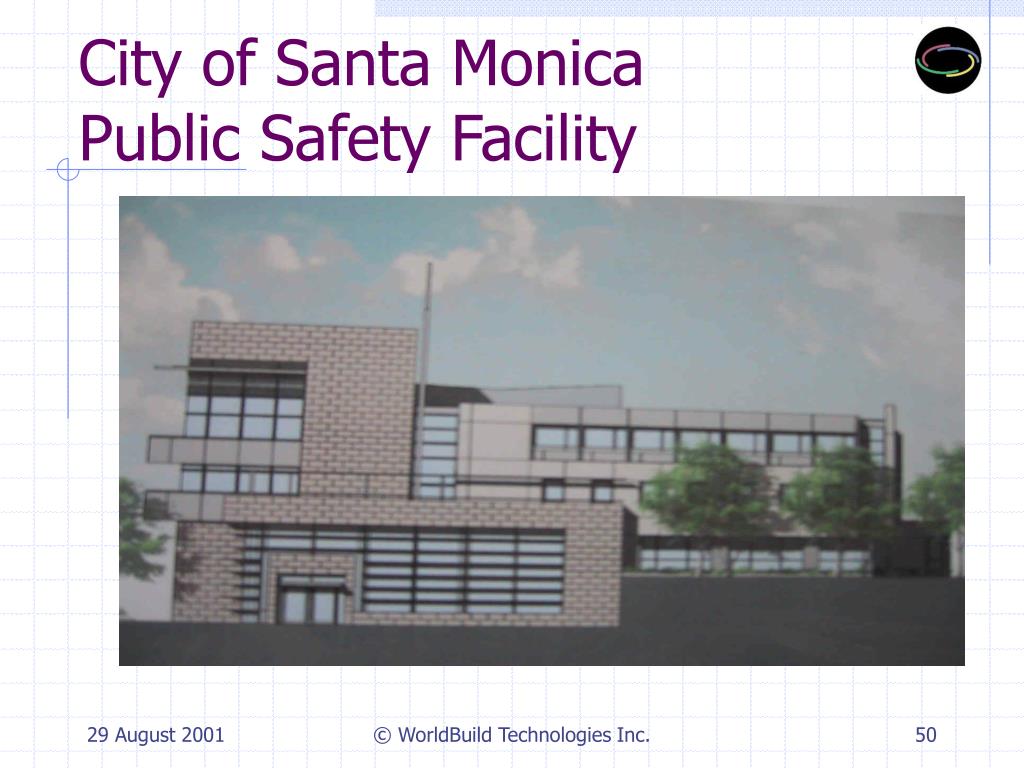 City of Santa Monica
Public Safety Facility

29 August 2001

© WorldBuild Technologies Inc.

50